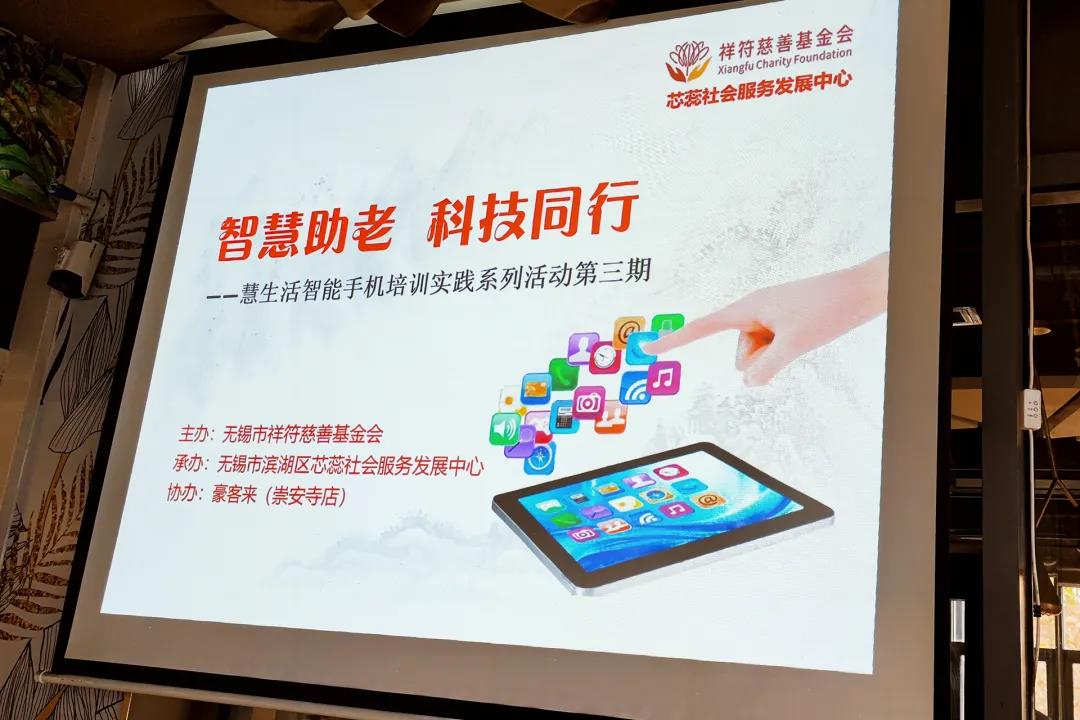 祥符慈善基金会
Xiangfu Charity Foundation
芯蕊社会服务发展中心

智慧助老 科技同行

——慧生活智能手机培训实践系列活动第三期

主办：无锡市祥符慈善基金会
承办：无锡市滨湖区芯蕊社会服务发展中心
协办：豪客来（崇安寺店）